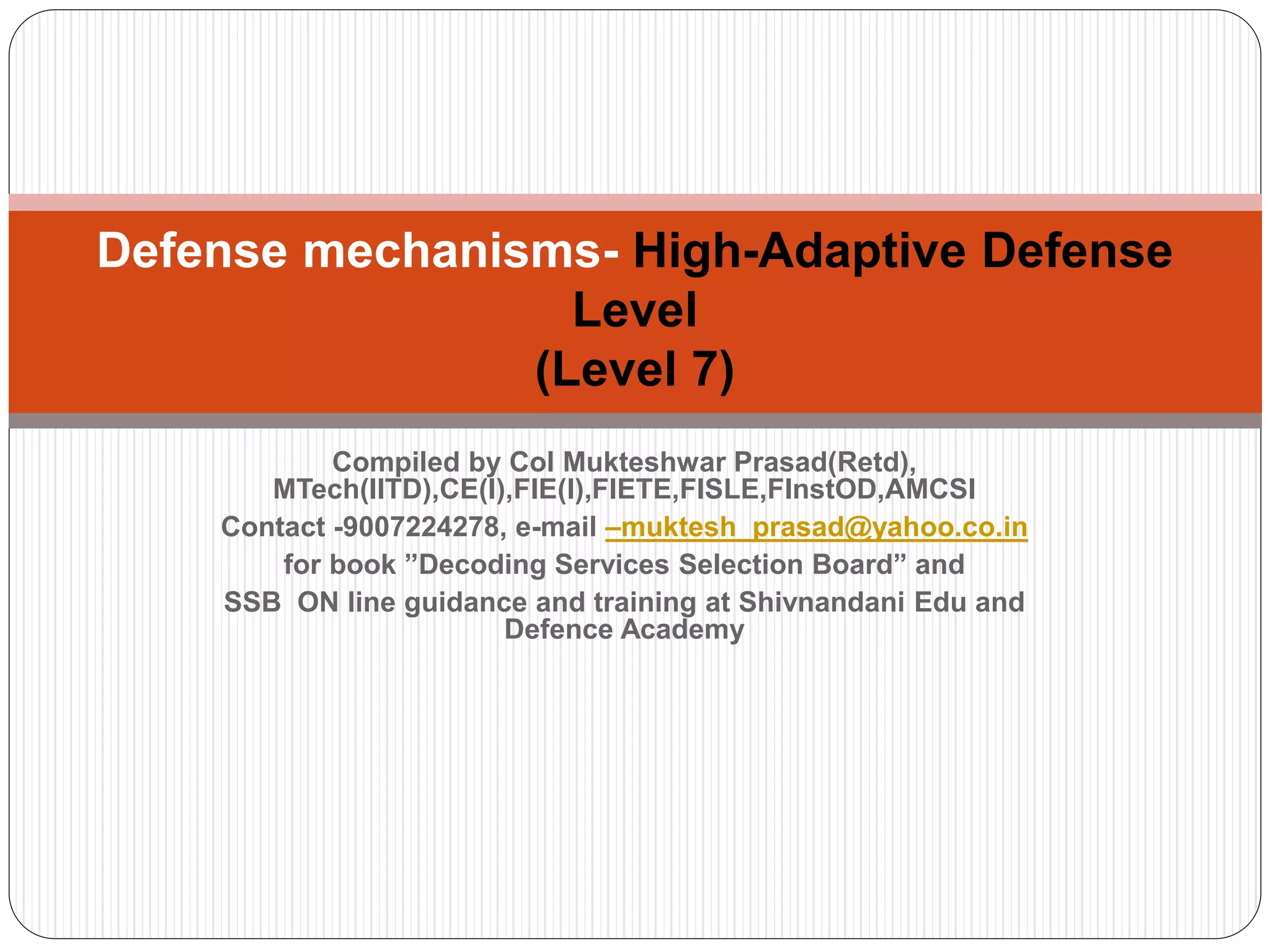 Defense mechanisms- High-Adaptive Defense Level
(Level 7)

Compiled by Col Mukteshwar Prasad(Retd), MTech(IITD),CE(I),FIE(I),FIETE,FISLE,FInstOD,AMCSI
Contact -9007224278, e-mail –muktesh_prasad@yahoo.co.in
for book ”Decoding Services Selection Board” and
SSB ON line guidance and training at Shivnandani Edu and Defence Academy